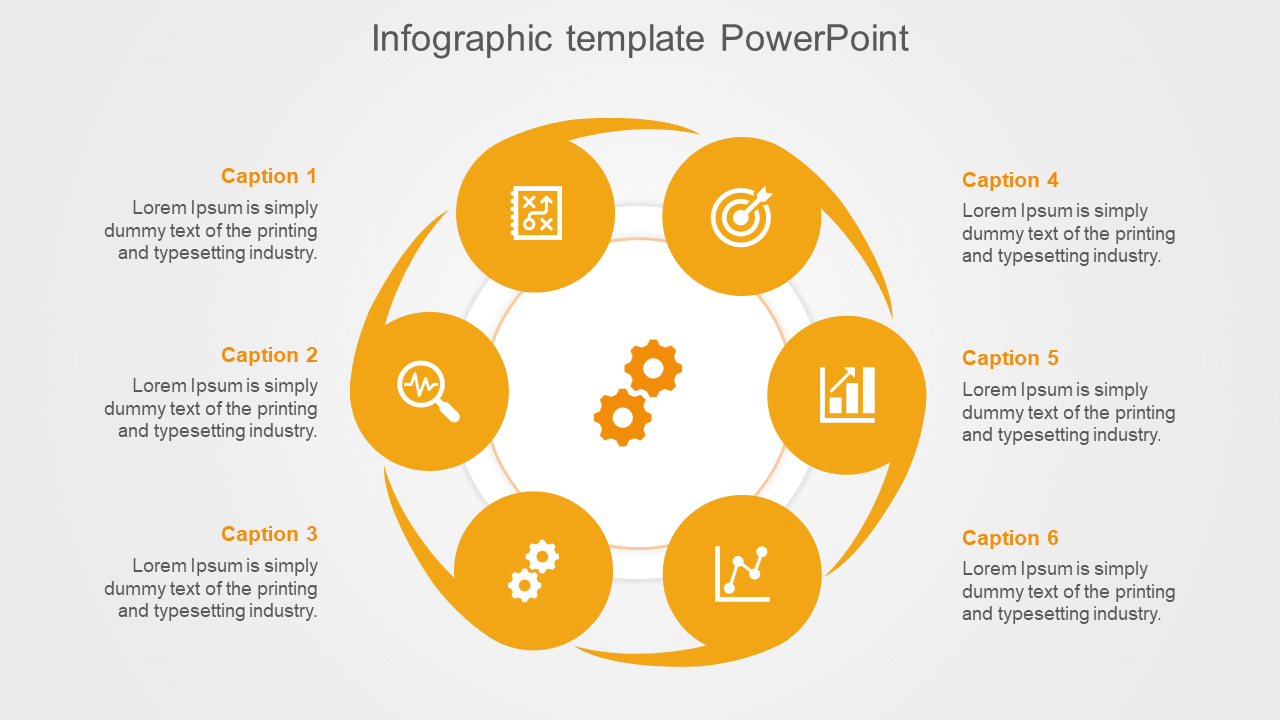 Infographic template PowerPoint

Caption 1
Lorem Ipsum is simply dummy text of the printing and typesetting industry.

Caption 2
Lorem Ipsum is simply dummy text of the printing and typesetting industry.

Caption 3
Lorem Ipsum is simply dummy text of the printing and typesetting industry.

Caption 4
Lorem Ipsum is simply dummy text of the printing and typesetting industry.

Caption 5
Lorem Ipsum is simply dummy text of the printing and typesetting industry.

Caption 6
Lorem Ipsum is simply dummy text of the printing and typesetting industry.